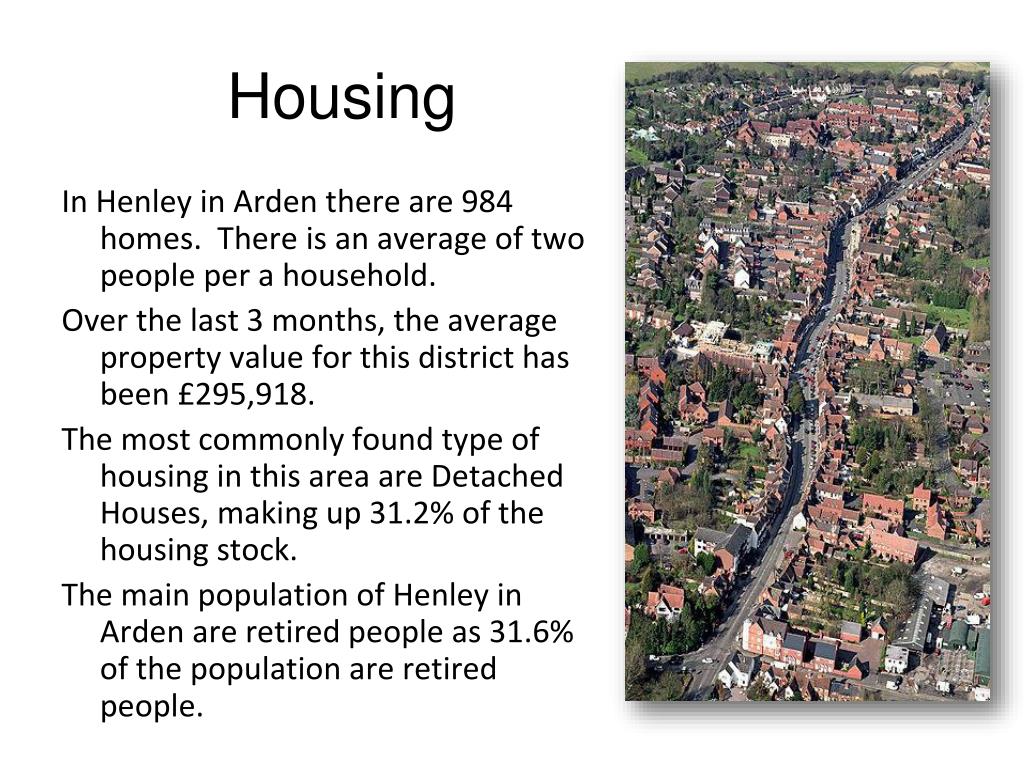 Housing

In Henley in Arden there are 984 homes. There is an average of two people per a household.

Over the last 3 months, the average property value for this district has been £295,918.

The most commonly found type of housing in this area are Detached Houses, making up 31.2% of the housing stock.

The main population of Henley in Arden are retired people as 31.6% of the population are retired people.